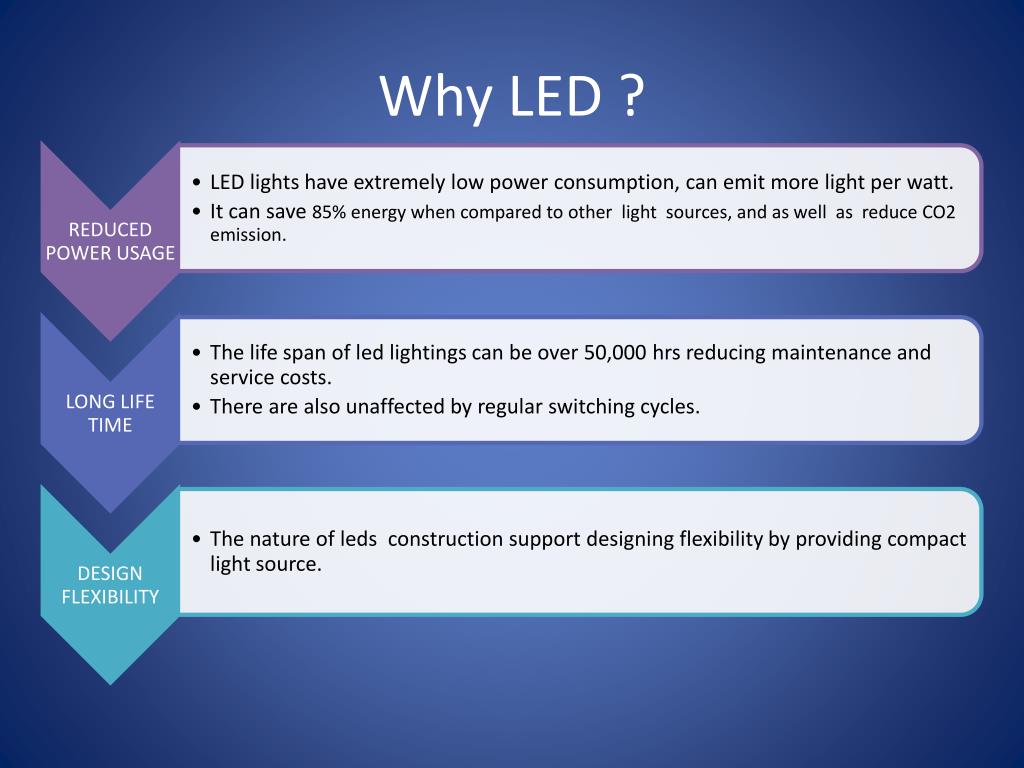 Why LED ?

REDUCED POWER USAGE

• LED lights have extremely low power consumption, can emit more light per watt.
• It can save 85% energy when compared to other light sources, and as well as reduce CO2 emission.

LONG LIFE TIME

• The life span of led lightings can be over 50,000 hrs reducing maintenance and service costs.
• There are also unaffected by regular switching cycles.

DESIGN FLEXIBILITY

• The nature of leds construction support designing flexibility by providing compact light source.